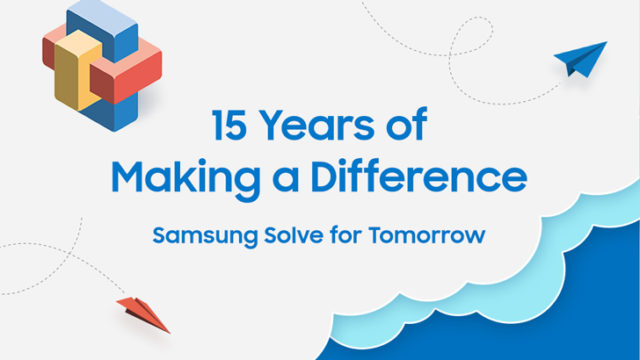 15 Years of
Making a Difference

Samsung Solve for Tomorrow